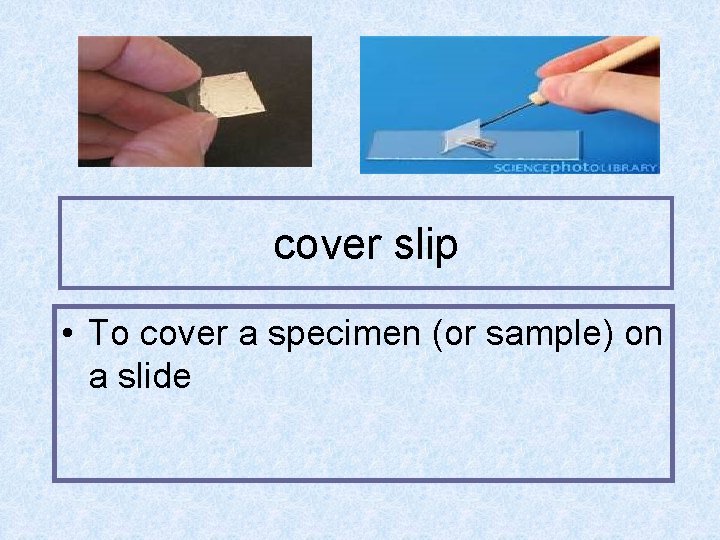 SCIENCEphotoLIBRARY

cover slip

• To cover a specimen (or sample) on a slide